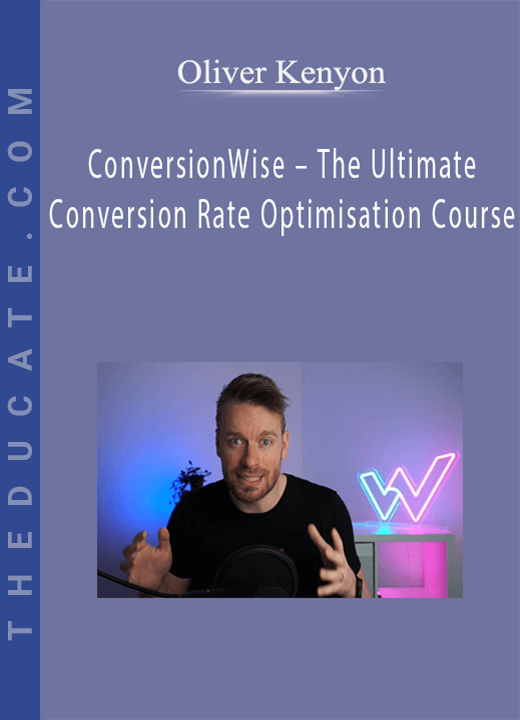 THEDUCATE.COM

Oliver Kenyon

ConversionWise – The Ultimate Conversion Rate Optimisation Course